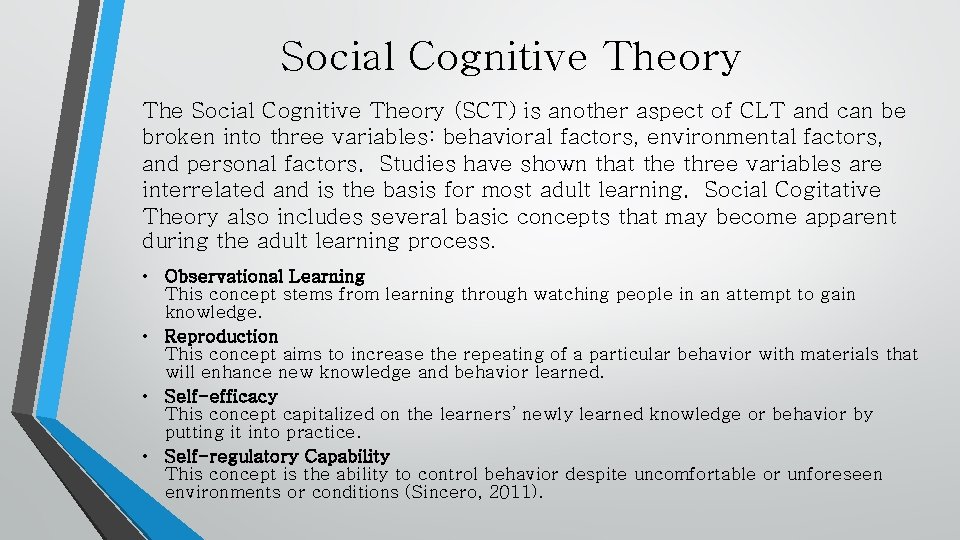 Social Cognitive Theory

The Social Cognitive Theory (SCT) is another aspect of CLT and can be broken into three variables: behavioral factors, environmental factors, and personal factors. Studies have shown that the three variables are interrelated and is the basis for most adult learning. Social Cogitative Theory also includes several basic concepts that may become apparent during the adult learning process.

• Observational Learning
This concept stems from learning through watching people in an attempt to gain knowledge.
• Reproduction
This concept aims to increase the repeating of a particular behavior with materials that will enhance new knowledge and behavior learned.
• Self-efficacy
This concept capitalized on the learners' newly learned knowledge or behavior by putting it into practice.
• Self-regulatory Capability
This concept is the ability to control behavior despite uncomfortable or unforeseen environments or conditions (Sincero, 2011).